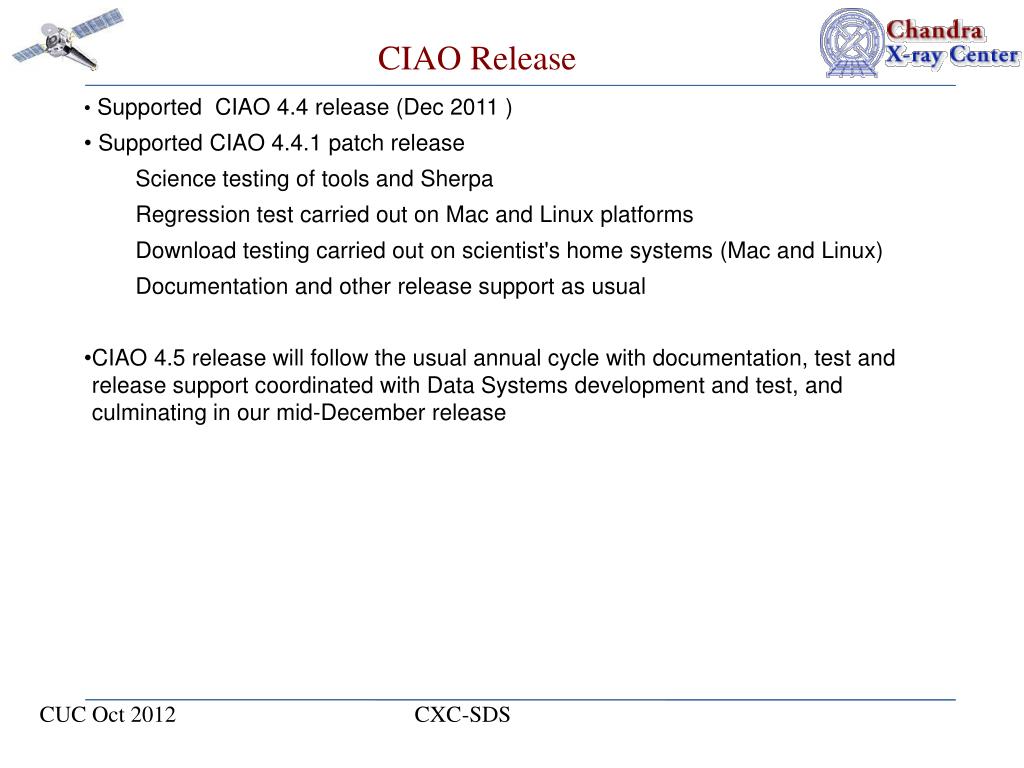 CIAO Release

Chandra X-ray Center

• Supported CIAO 4.4 release (Dec 2011 )

• Supported CIAO 4.4.1 patch release

Science testing of tools and Sherpa

Regression test carried out on Mac and Linux platforms

Download testing carried out on scientist's home systems (Mac and Linux)

Documentation and other release support as usual

•CIAO 4.5 release will follow the usual annual cycle with documentation, test and release support coordinated with Data Systems development and test, and culminating in our mid-December release

CUC Oct 2012

CXC-SDS